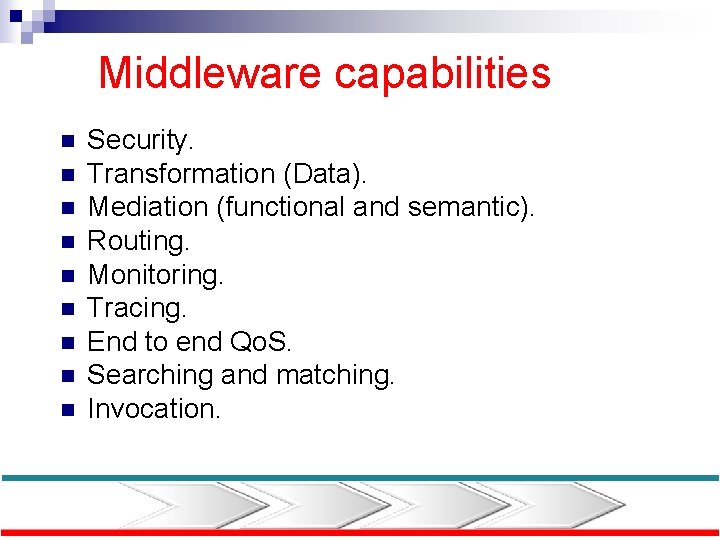 Middleware capabilities

- Security.
- Transformation (Data).
- Mediation (functional and semantic).
- Routing.
- Monitoring.
- Tracing.
- End to end QoS.
- Searching and matching.
- Invocation.